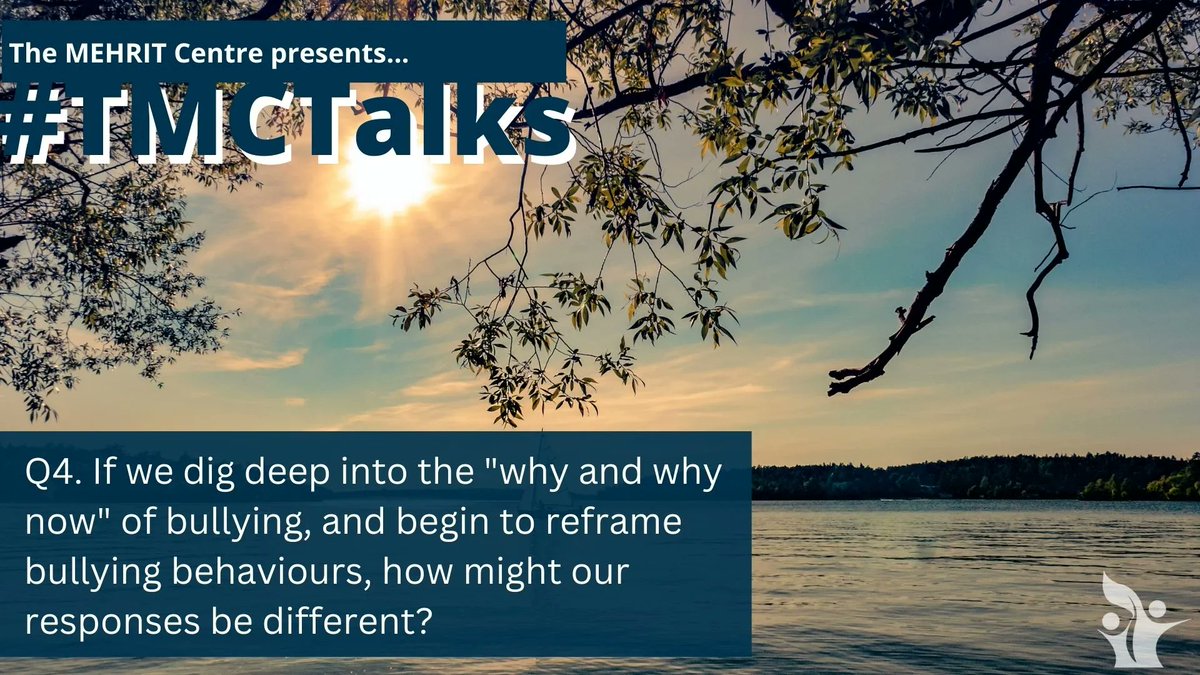 The MEHRIT Centre presents...

#TMCTalks

Q4. If we dig deep into the "why and why now" of bullying, and begin to reframe bullying behaviours, how might our responses be different?